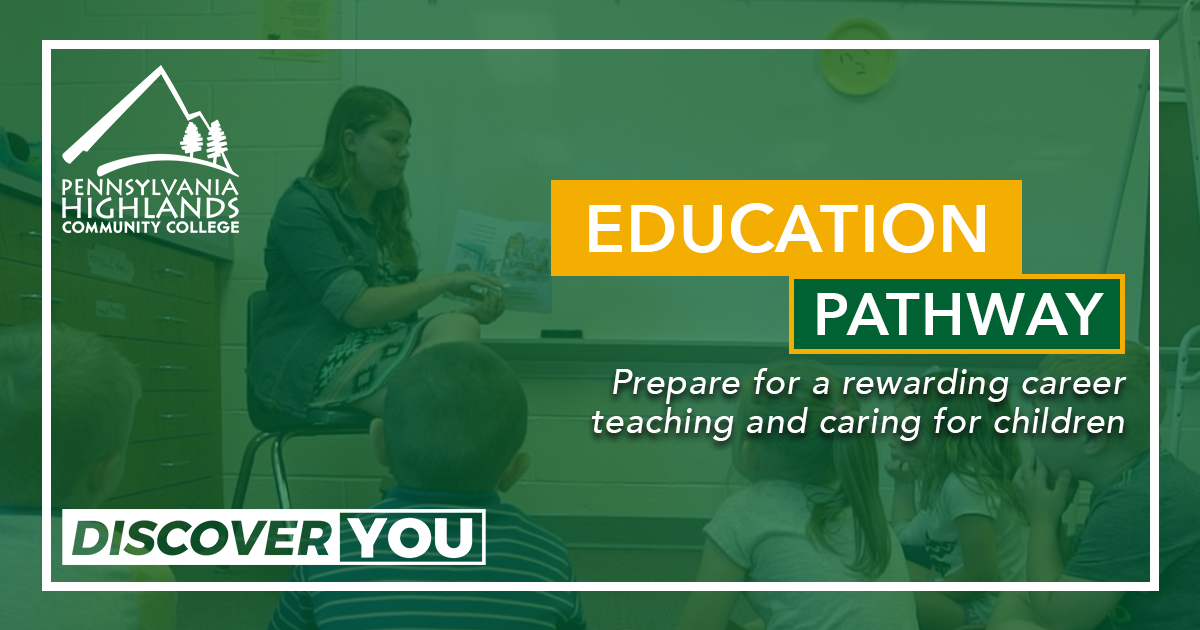 PENNSYLVANIA HIGHLANDS COMMUNITY COLLEGE

EDUCATION

PATHWAY

Prepare for a rewarding career teaching and caring for children

DISCOVER YOU